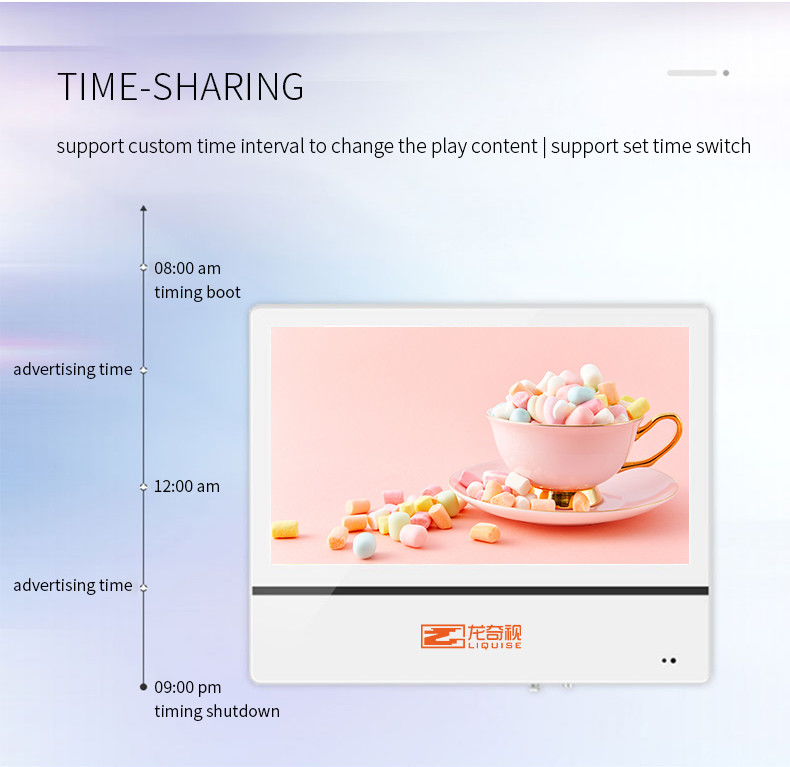 TIME-SHARING

support custom time interval to change the play content | support set time switch

08:00 am
timing boot

advertising time

12:00 am

advertising time

09:00 pm
timing shutdown

龙奇视
LIQUISE